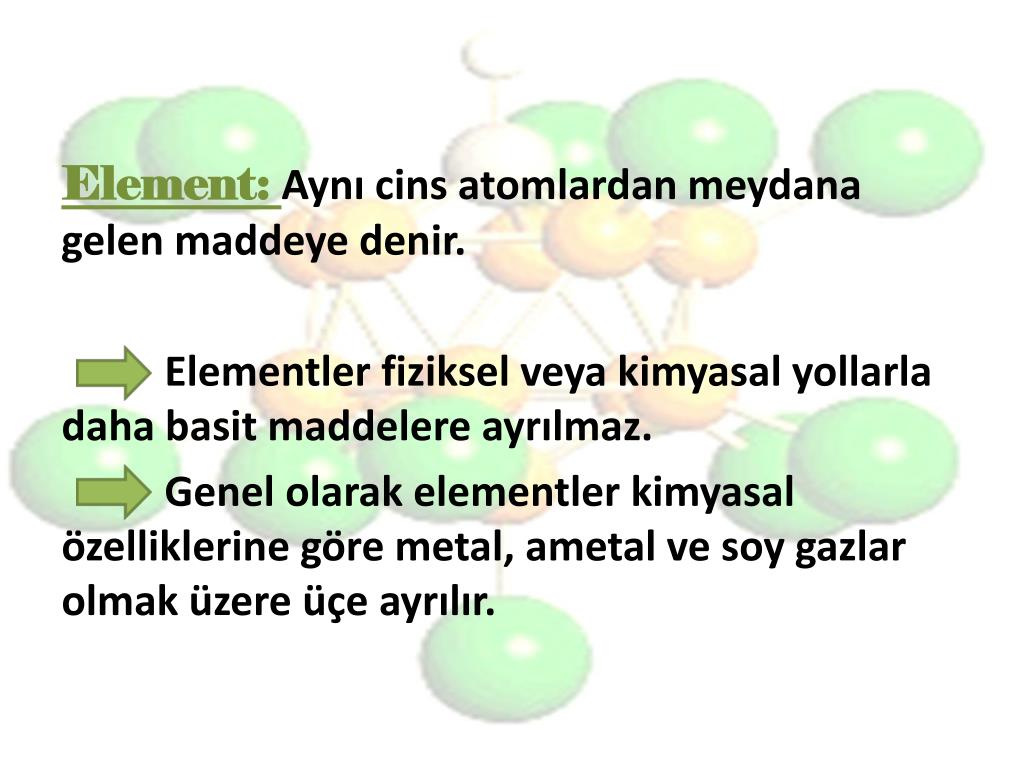 Element: Aynı cins atomlardan meydana gelen maddeye denir.

Elementler fiziksel veya kimyasal yollarla daha basit maddelere ayrılmaz.

Genel olarak elementler kimyasal özelliklerine göre metal, ametal ve soy gazlar olmak üzere üçe ayrılır.